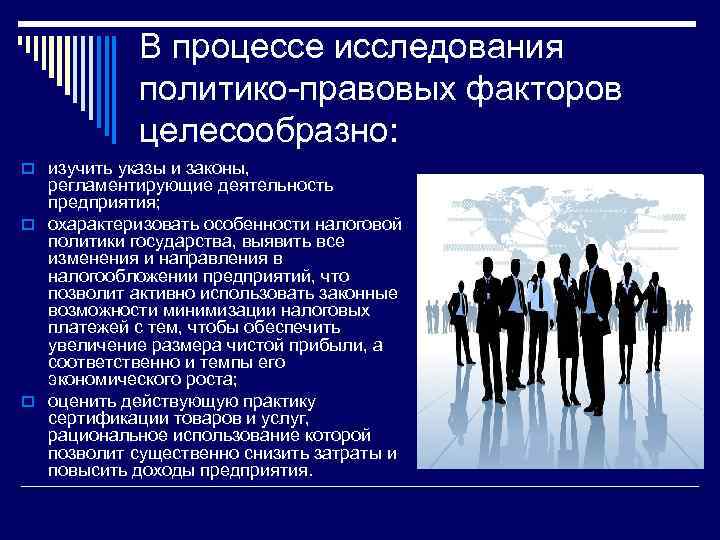 В процессе исследования политико-правовых факторов целесообразно:

изучить указы и законы, регламентирующие деятельность предприятия;

охарактеризовать особенности налоговой политики государства, выявить все изменения и направления в налогообложении предприятий, что позволит активно использовать законные возможности минимизации налоговых платежей с тем, чтобы обеспечить увеличение размера чистой прибыли, а соответственно и темпы его экономического роста;

оценить действующую практику сертификации товаров и услуг, рациональное использование которой позволит существенно снизить затраты и повысить доходы предприятия.